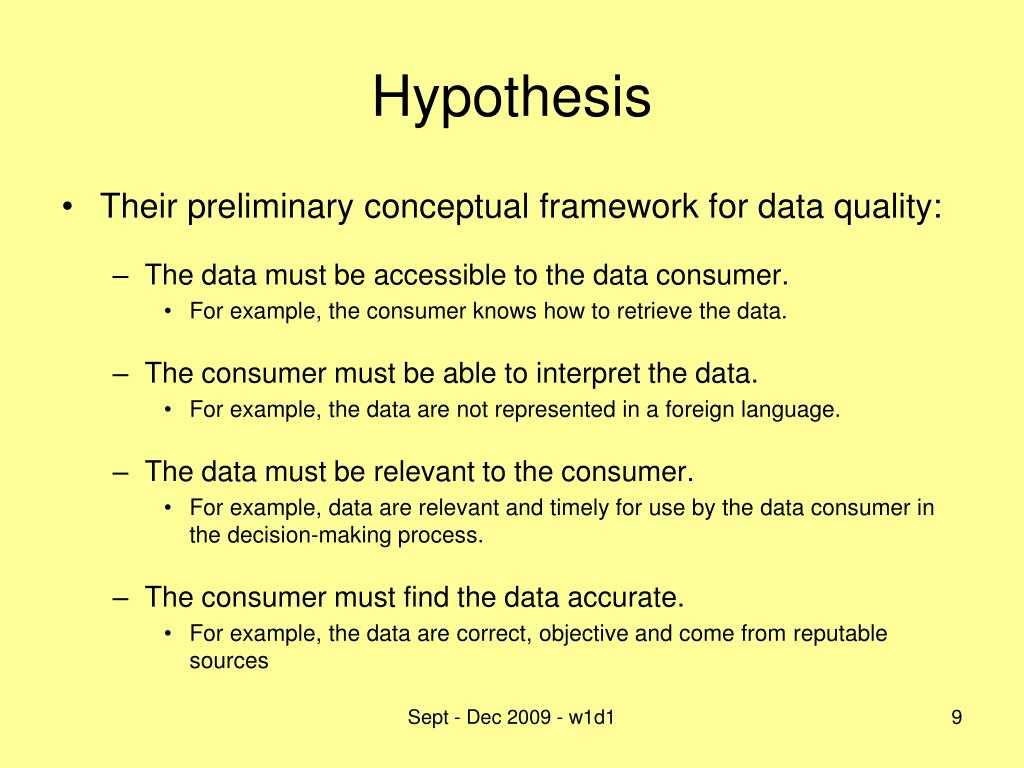 Hypothesis

• Their preliminary conceptual framework for data quality:

– The data must be accessible to the data consumer.
• For example, the consumer knows how to retrieve the data.

– The consumer must be able to interpret the data.
• For example, the data are not represented in a foreign language.

– The data must be relevant to the consumer.
• For example, data are relevant and timely for use by the data consumer in the decision-making process.

– The consumer must find the data accurate.
• For example, the data are correct, objective and come from reputable sources

Sept - Dec 2009 - w1d1

9